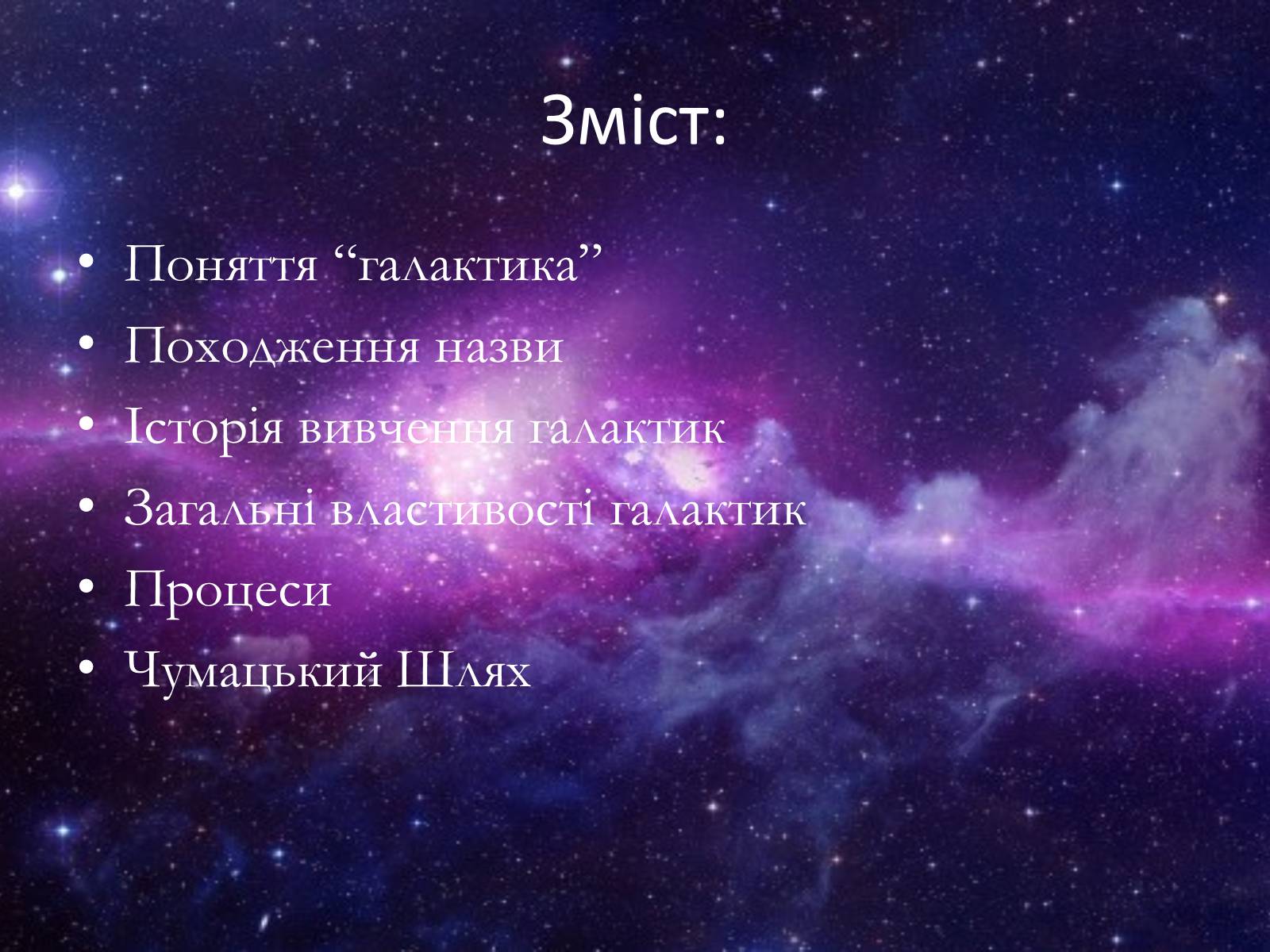 Зміст:

• Поняття “галактика”
• Походження назви
• Історія вивчення галактик
• Загальні властивості галактик
• Процеси
• Чумацький Шлях